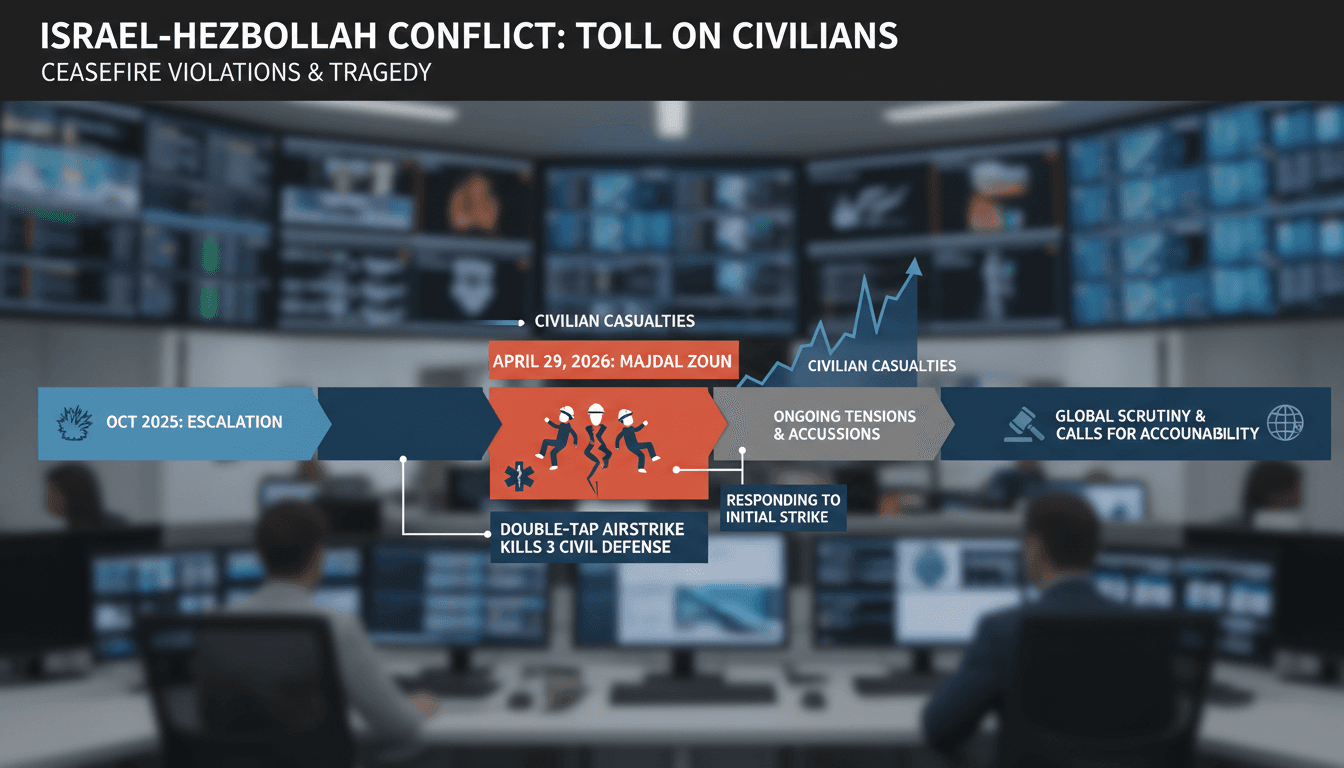 ISRAEL-HEZBOLLAH CONFLICT: TOLL ON CIVILIANS
CEASEFIRE VIOLATIONS & TRAGEDY

CIVILIAN CASUALTIES

APRIL 29, 2026: MAJDAL ZOUN

CIVILIAN CASUALTIES

OCT 2025: ESCALATION

ONGOING TENSIONS & ACCUSSIONS

GLOBAL SCRUTINY & CALLS FOR ACCOUNABILITY

RESPONDING TO INITIAL STRIKE

DOUBLE-TAP AIRSTRIKE KILLS 3 CIVIL DEFENSE